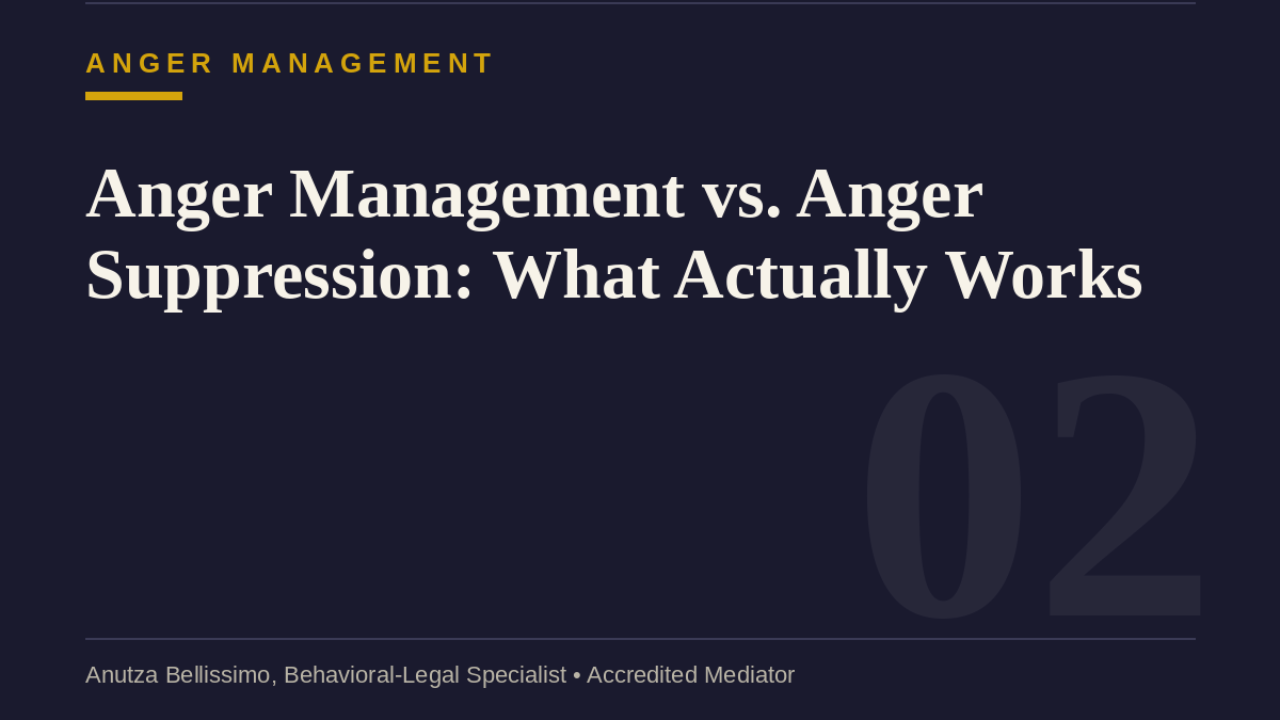 ANGER MANAGEMENT

Anger Management vs. Anger Suppression: What Actually Works

02

Anutza Bellissimo, Behavioral-Legal Specialist • Accredited Mediator